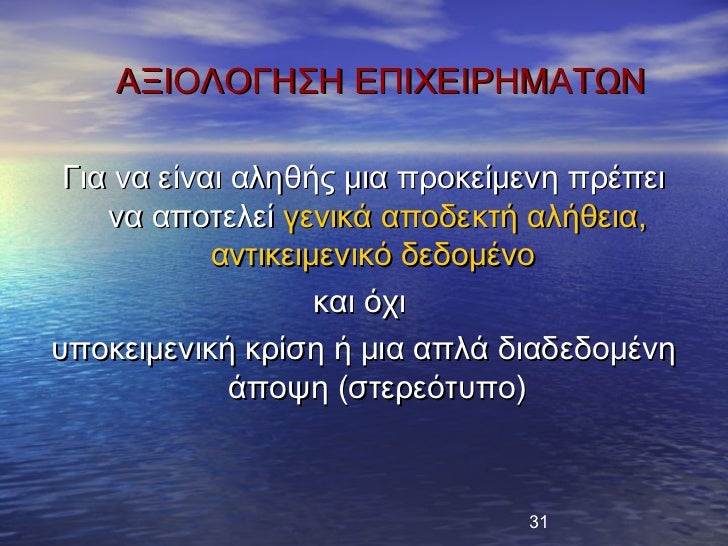 ΑΞΙΟΛΟΓΗΣΗ ΕΠΙΧΕΙΡΗΜΑΤΩΝ

Για να είναι αληθής μια προκείμενη πρέπει να αποτελεί γενικά αποδεκτή αλήθεια, αντικειμενικό δεδομένο

και όχι

υποκειμενική κρίση ή μια απλά διαδεδομένη άποψη (στερεότυπο)

31